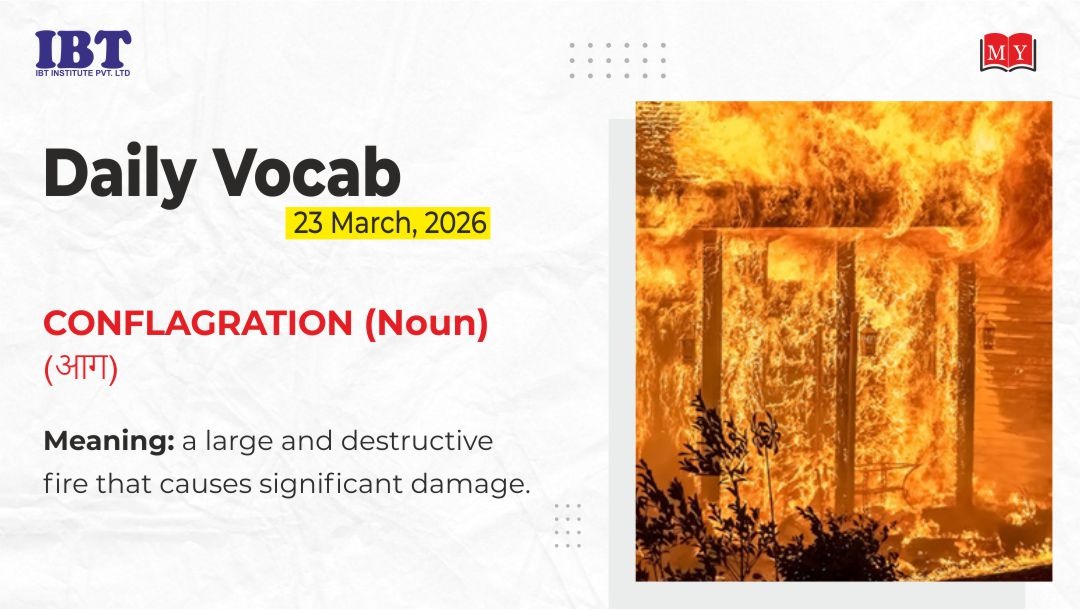 IBT
IBT INSTITUTE PVT. LTD

MY

Daily Vocab
23 March, 2026

CONFLAGRATION (Noun)
(आग)

Meaning: a large and destructive fire that causes significant damage.